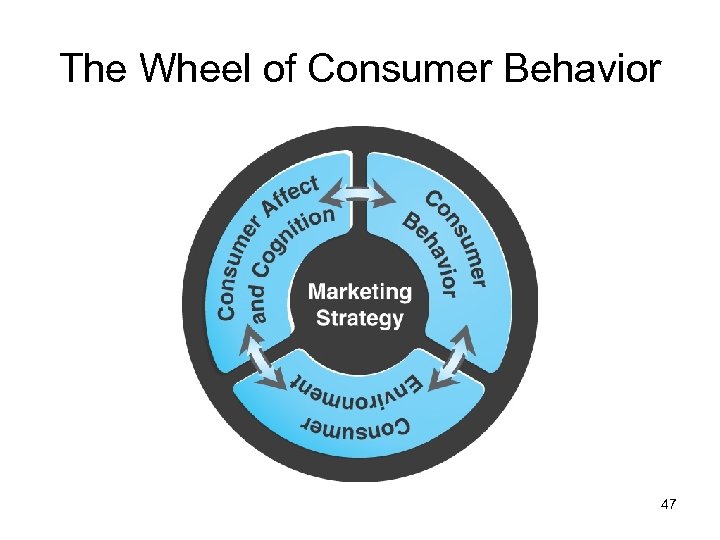 The Wheel of Consumer Behavior

Consumer Affect and Cognition

Consumer Behavior

Marketing Strategy

Consumer Environment

47